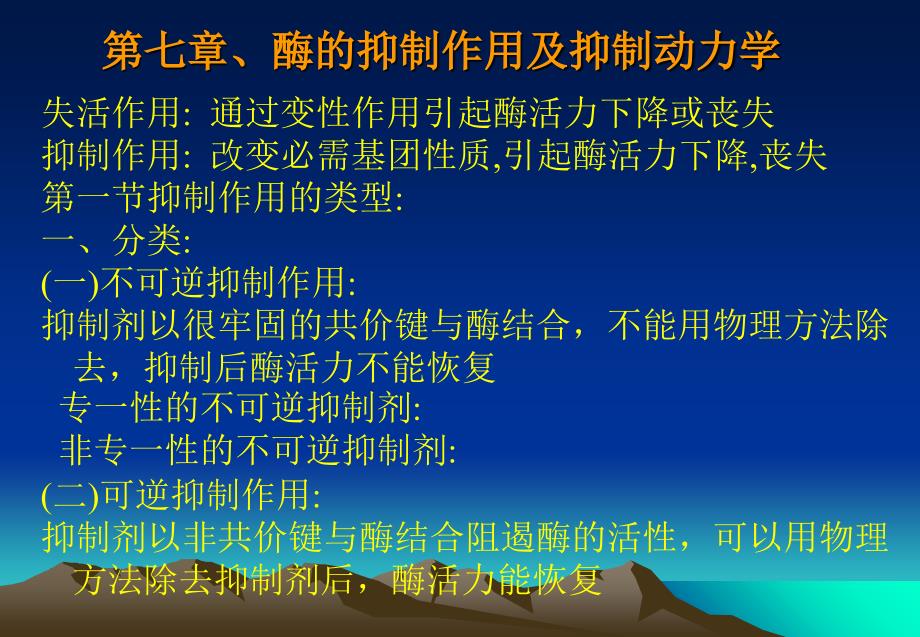 第七章、酶的抑制作用及抑制动力学

失活作用: 通过变性作用引起酶活力下降或丧失
抑制作用: 改变必需基团性质,引起酶活力下降,丧失
第一节抑制作用的类型:
一、分类:
(一)不可逆抑制作用:
抑制剂以很牢固的共价键与酶结合，不能用物理方法除去，抑制后酶活力不能恢复
专一性的不可逆抑制剂:
非专一性的不可逆抑制剂:
(二)可逆抑制作用:
抑制剂以非共价键与酶结合阻遏酶的活性，可以用物理方法除去抑制剂后，酶活力能恢复